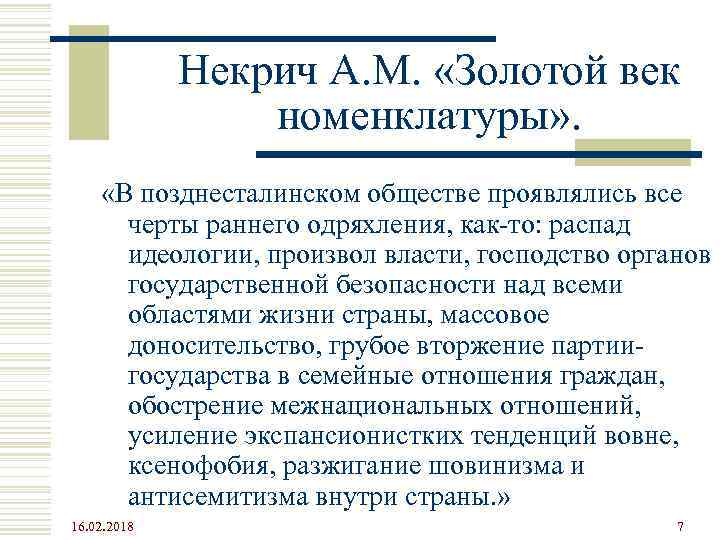 Некрич А.М. «Золотой век номенклатуры».

«В позднесталинском обществе проявлялись все черты раннего одряхления, как-то: распад идеологии, произвол власти, господство органов государственной безопасности над всеми областями жизни страны, массовое доносительство, грубое вторжение партии-государства в семейные отношения граждан, обострение межнациональных отношений, усиление экспансионистких тенденций вовне, ксенофобия, разжигание шовинизма и антисемитизма внутри страны.»

16.02.2018

7